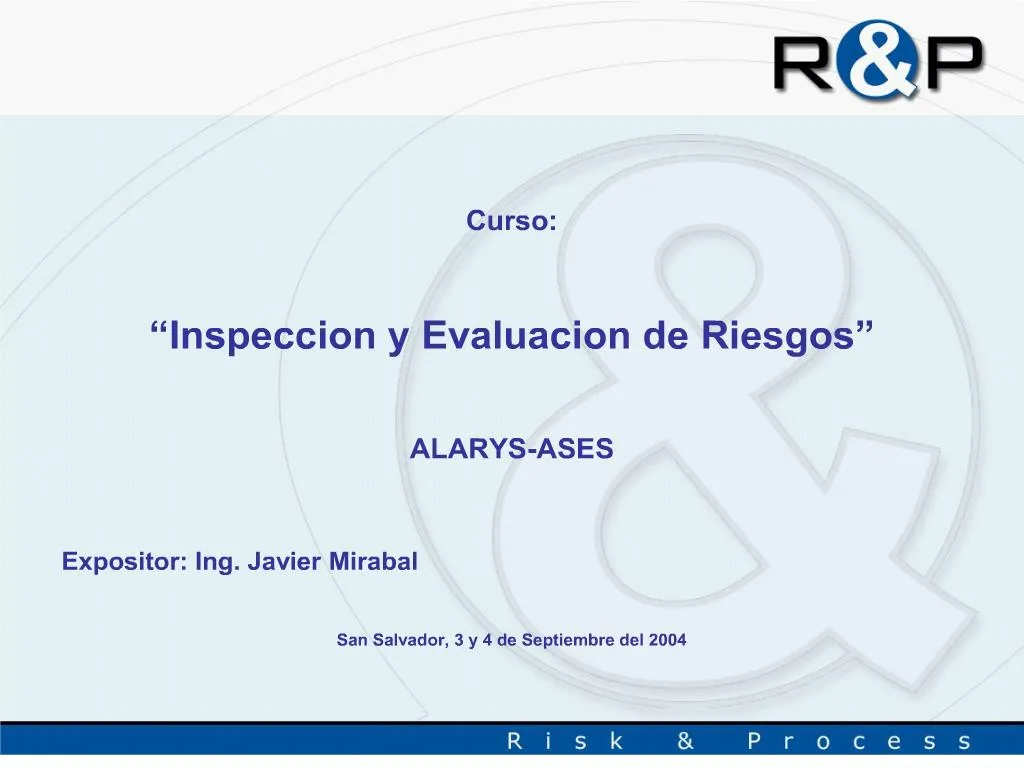 R&P

Curso:

“Inspeccion y Evaluacion de Riesgos”

ALARYS-ASES

Expositor: Ing. Javier Mirabal

San Salvador, 3 y 4 de Septiembre del 2004

Risk & Process